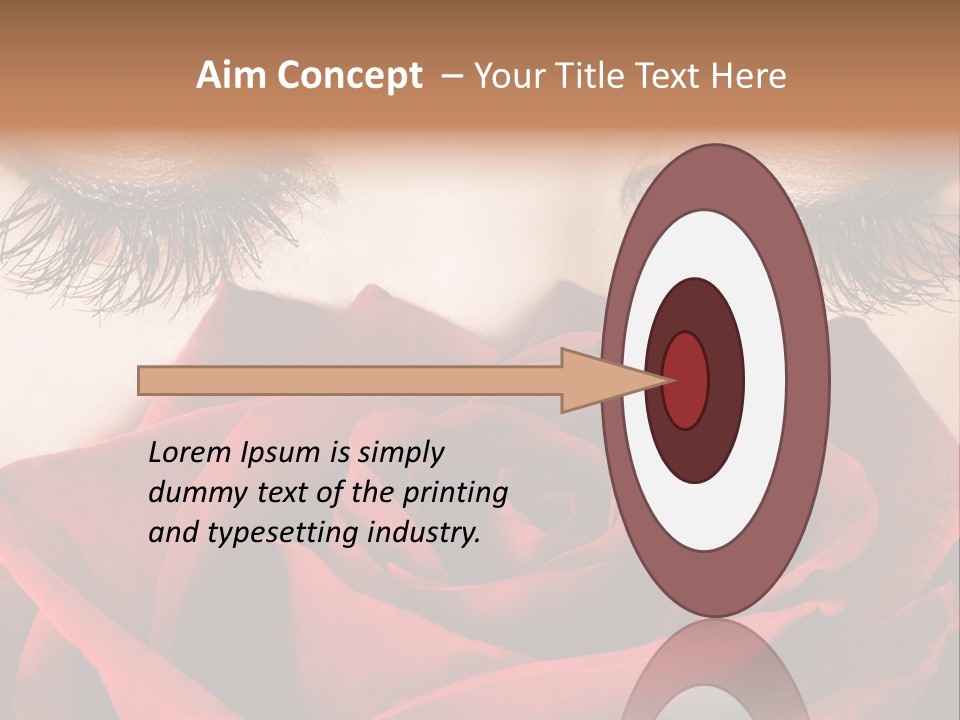 Aim Concept – Your Title Text Here

Lorem Ipsum is simply dummy text of the printing and typesetting industry.